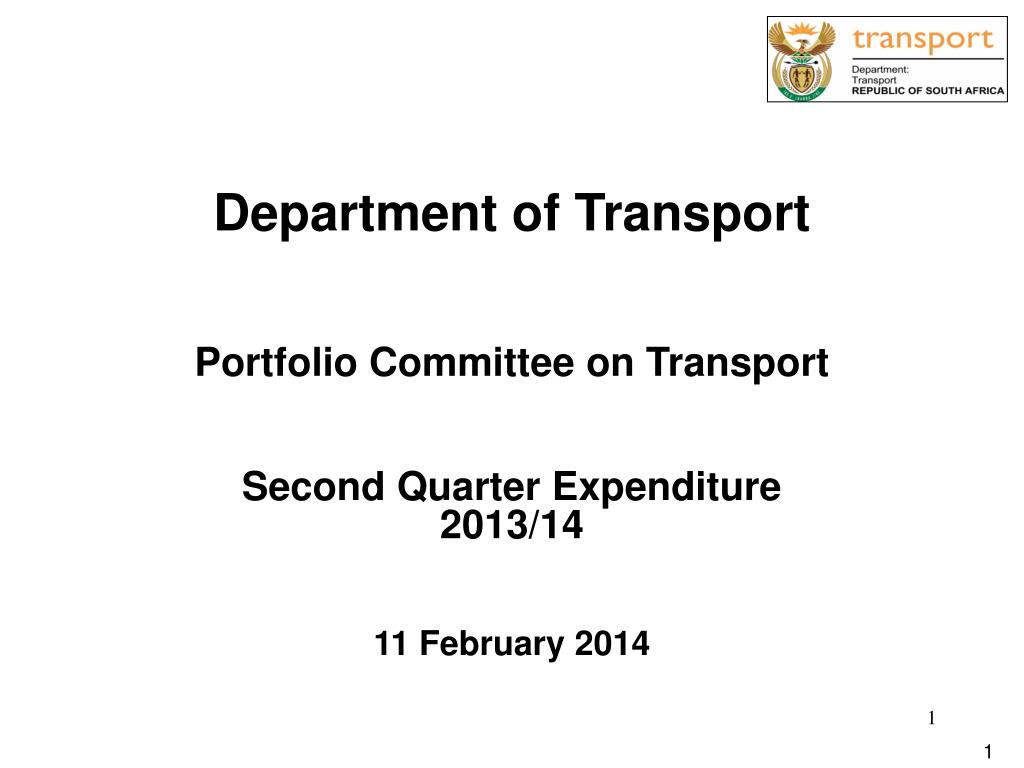 transport
Department:
Transport
REPUBLIC OF SOUTH AFRICA

Department of Transport

Portfolio Committee on Transport

Second Quarter Expenditure 2013/14

11 February 2014

1

1